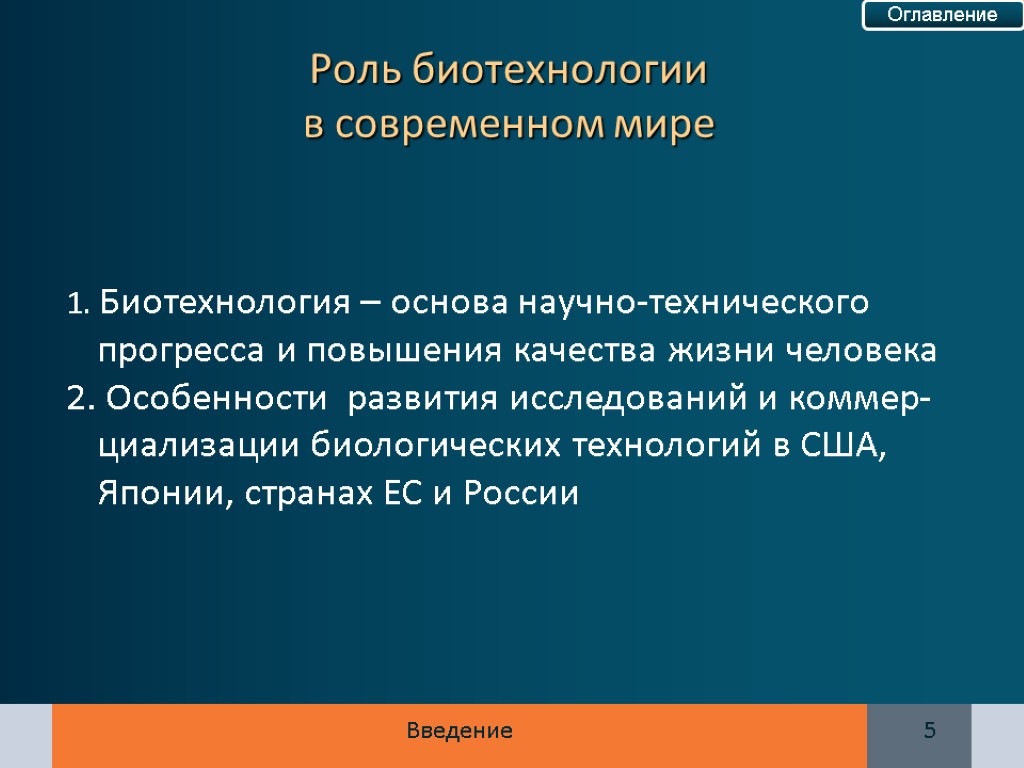 Оглавление

Роль биотехнологии
в современном мире

1. Биотехнология – основа научно-технического прогресса и повышения качества жизни человека
2. Особенности развития исследований и коммерциализации биологических технологий в США, Японии, странах ЕС и России

Введение

5